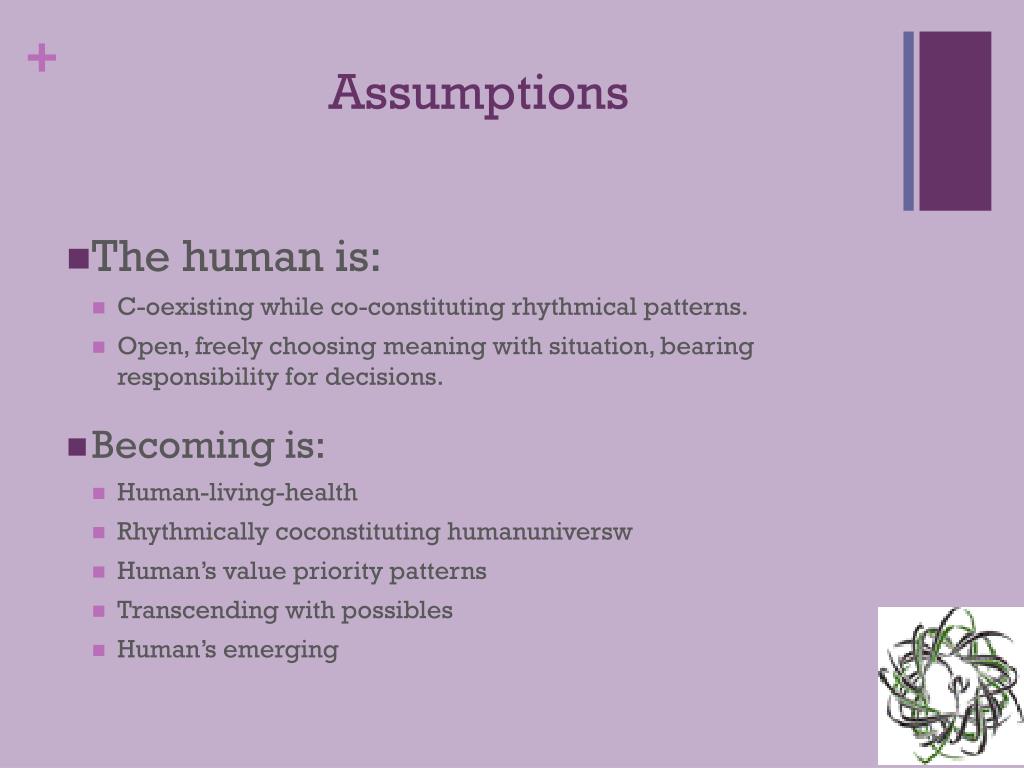 +

Assumptions

The human is:

C-oexisting while co-constituting rhythmical patterns.

Open, freely choosing meaning with situation, bearing responsibility for decisions.

Becoming is:

Human-living-health

Rhythmically coconstituting humanuniversw

Human’s value priority patterns

Transcending with possibles

Human’s emerging